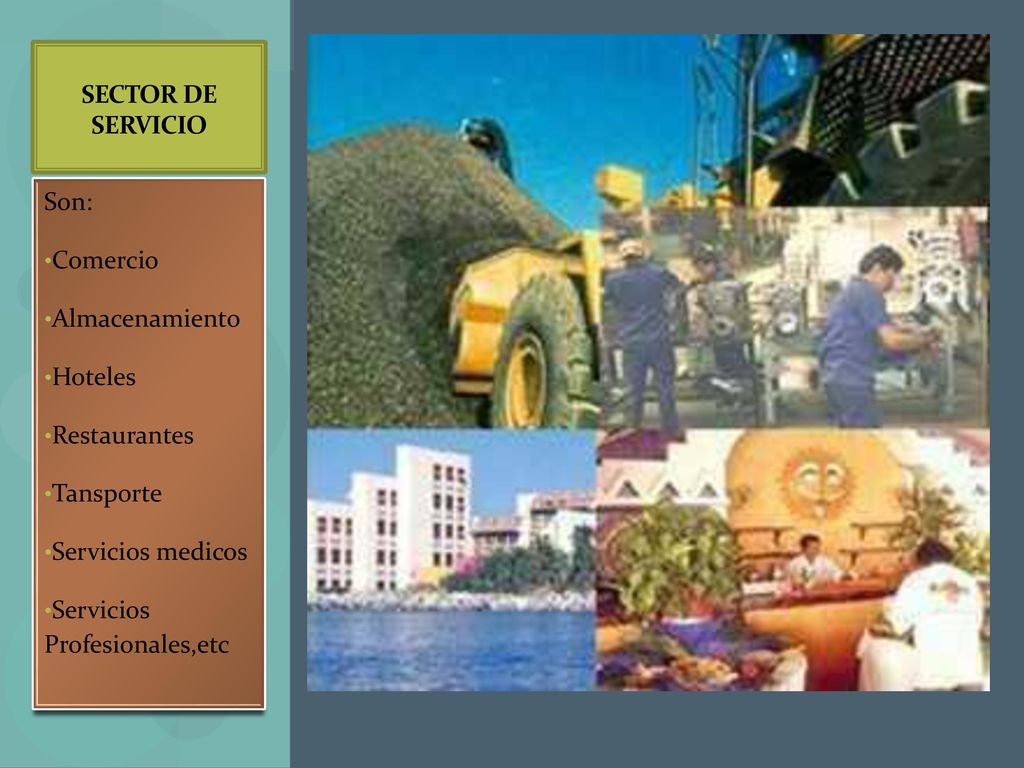 SECTOR DE SERVICIO

Son:

•Comercio

•Almacenamiento

•Hoteles

•Restaurantes

•Tansporte

•Servicios medicos

•Servicios Profesionales,etc